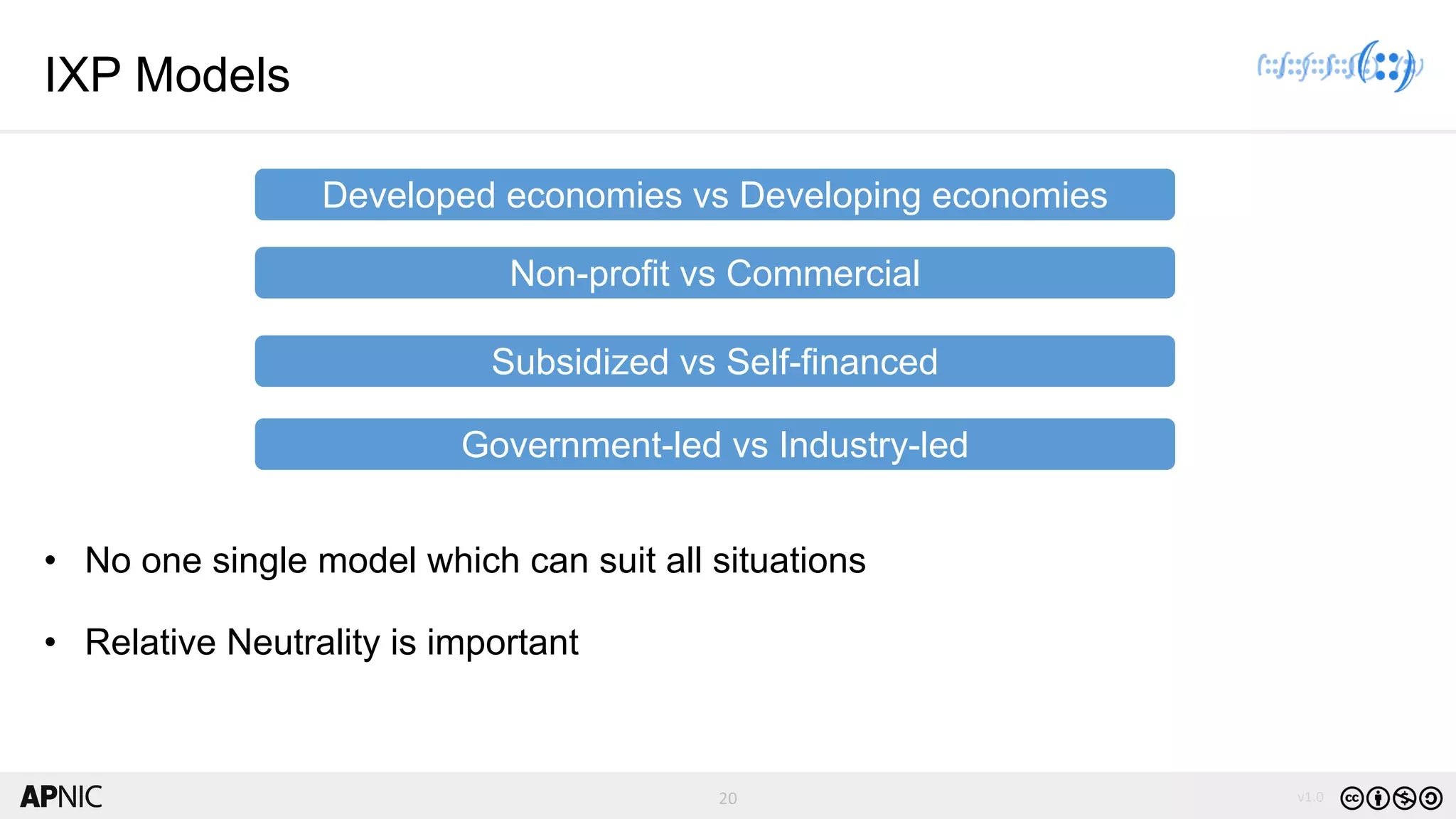 IXP Models

Developed economies vs Developing economies

Non-profit vs Commercial

Subsidized vs Self-financed

Government-led vs Industry-led

• No one single model which can suit all situations

• Relative Neutrality is important

APNIC

20

v1.0